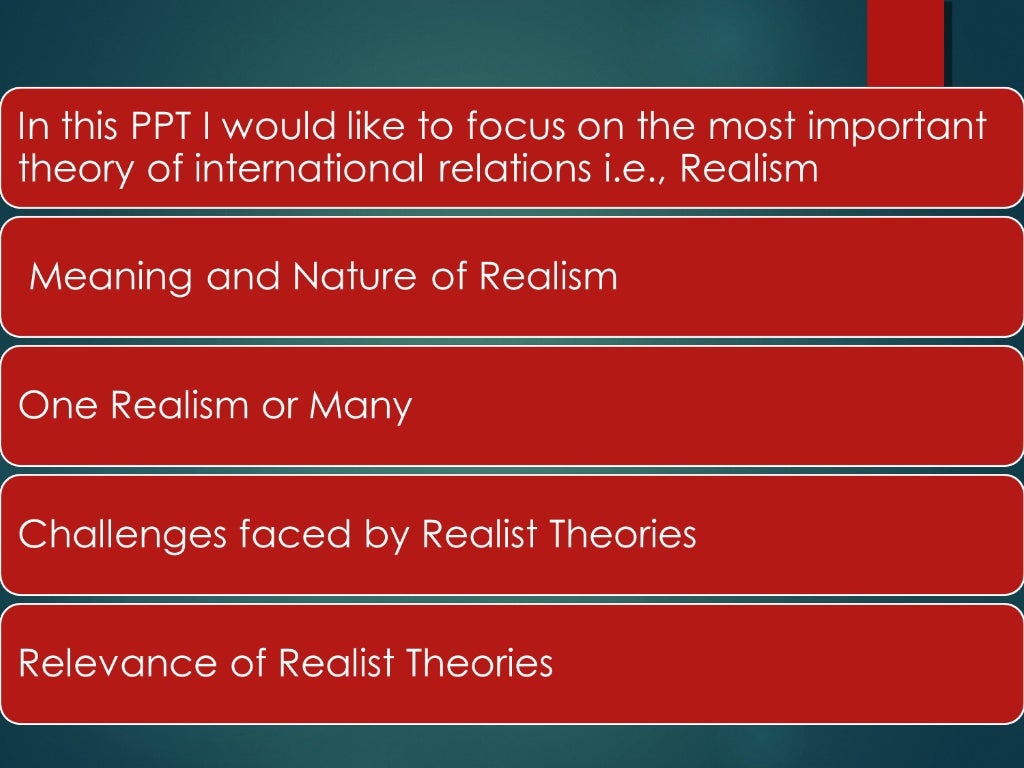 In this PPT I would like to focus on the most important theory of international relations i.e., Realism

Meaning and Nature of Realism

One Realism or Many

Challenges faced by Realist Theories

Relevance of Realist Theories